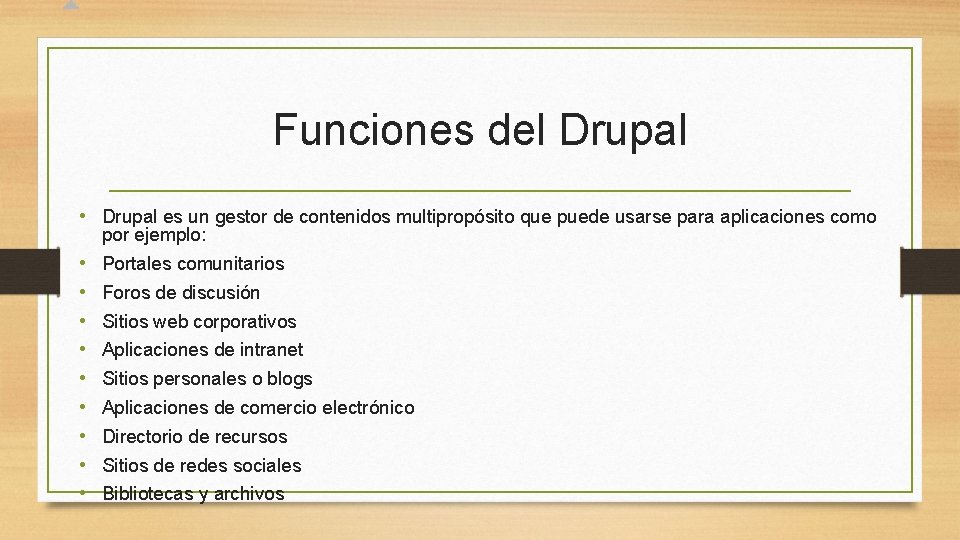 Funciones del Drupal

• Drupal es un gestor de contenidos multipropósito que puede usarse para aplicaciones como por ejemplo:
• Portales comunitarios
• Foros de discusión
• Sitios web corporativos
• Aplicaciones de intranet
• Sitios personales o blogs
• Aplicaciones de comercio electrónico
• Directorio de recursos
• Sitios de redes sociales
• Bibliotecas y archivos